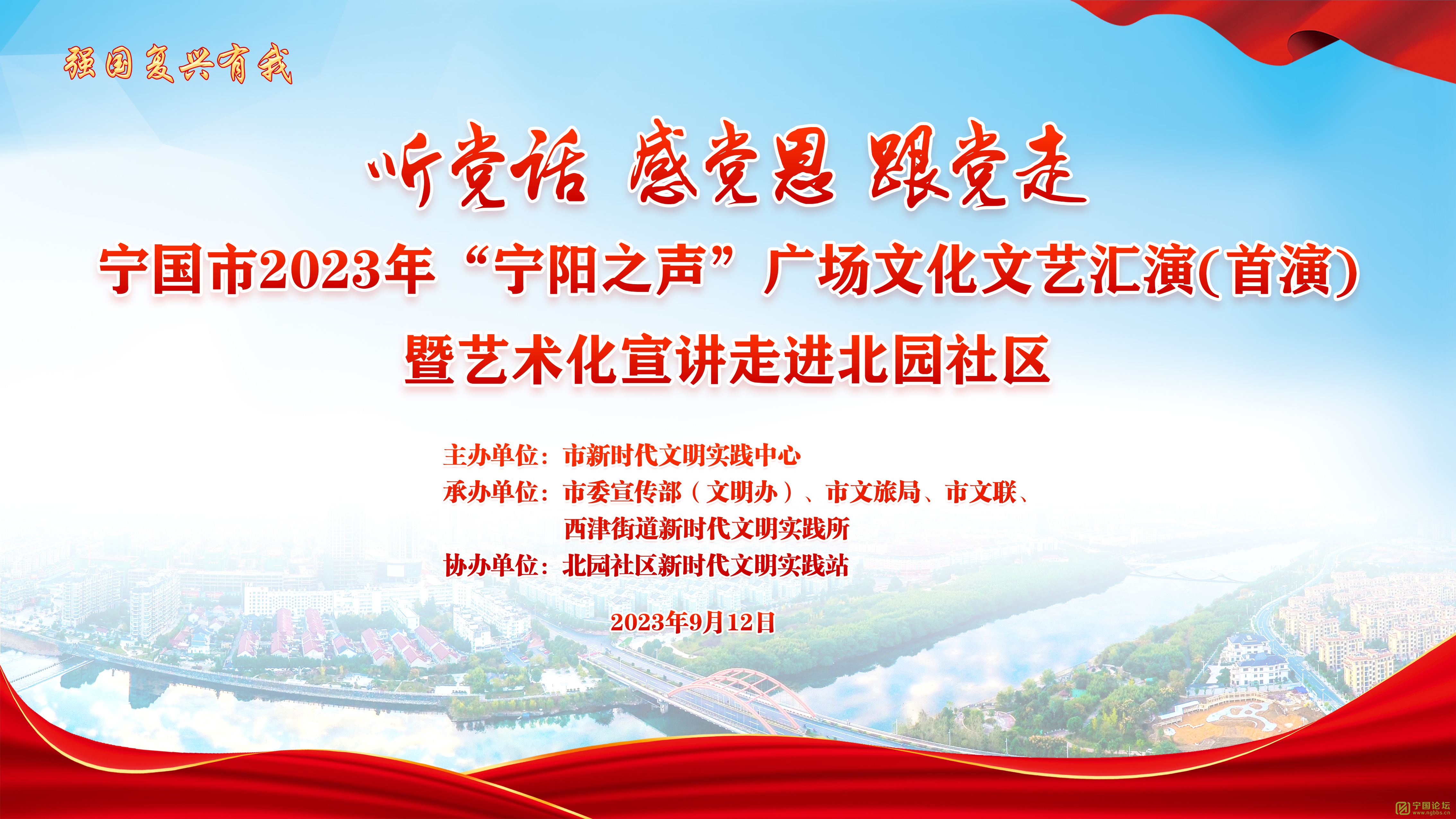 强国复兴有我

听党话 感党恩 跟党走

宁国市2023年“宁阳之声”广场文化文艺汇演(首演)

暨艺术化宣讲走进北园社区

主办单位：市新时代文明实践中心

承办单位：市委宣传部（文明办）、市文旅局、市文联、西津街道新时代文明实践所

协办单位：北园社区新时代文明实践站

2023年9月12日

宁国论坛 www.ngbbs.cn